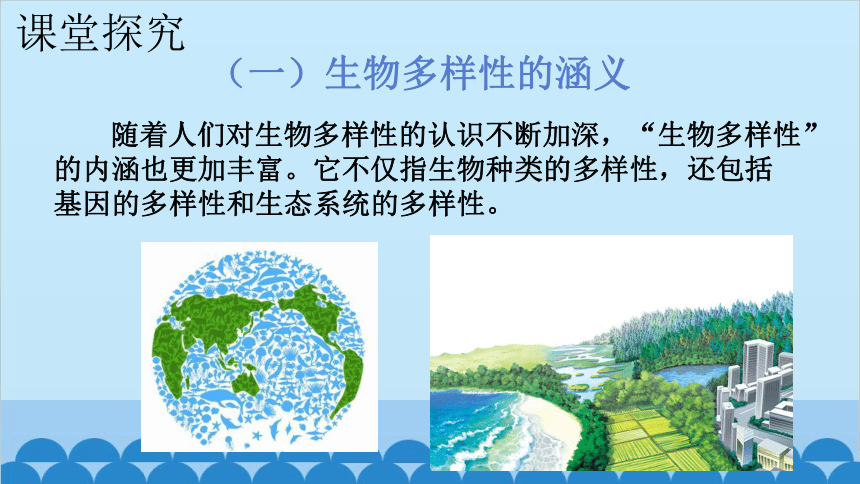 课堂探究

（一）生物多样性的涵义

随着人们对生物多样性的认识不断加深，“生物多样性”的内涵也更加丰富。它不仅指生物种类的多样性，还包括基因的多样性和生态系统的多样性。